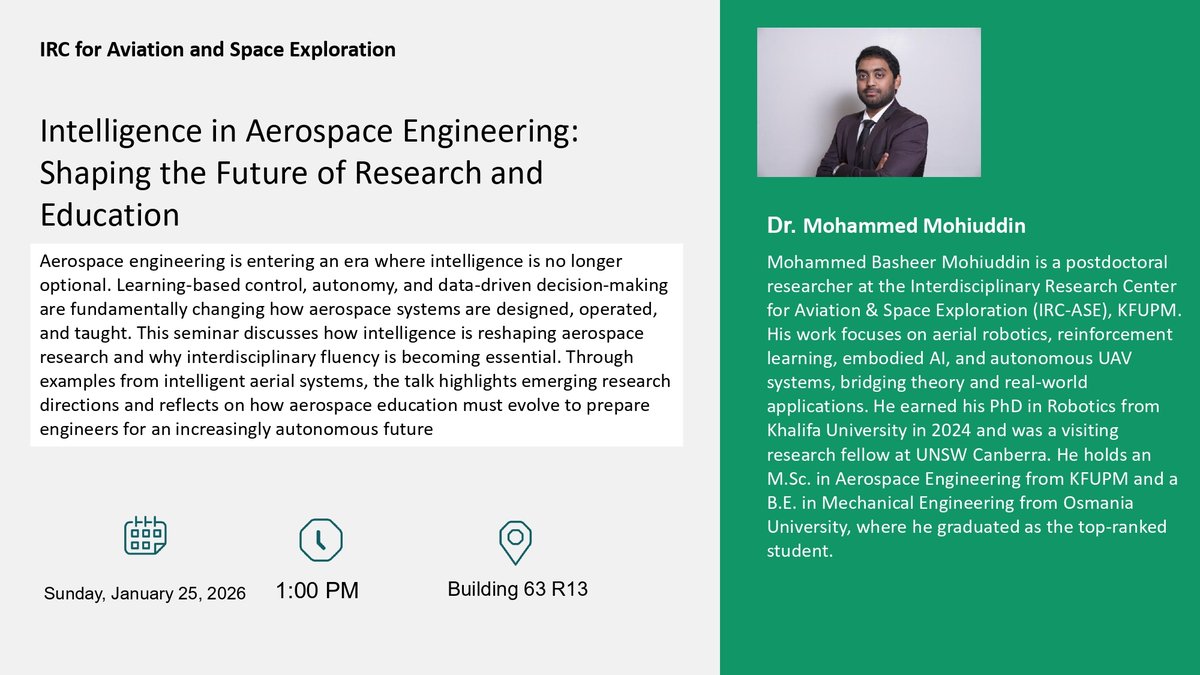 IRC for Aviation and Space Exploration

Intelligence in Aerospace Engineering: Shaping the Future of Research and Education

Aerospace engineering is entering an era where intelligence is no longer optional. Learning-based control, autonomy, and data-driven decision-making are fundamentally changing how aerospace systems are designed, operated, and taught. This seminar discusses how intelligence is reshaping aerospace research and why interdisciplinary fluency is becoming essential. Through examples from intelligent aerial systems, the talk highlights emerging research directions and reflects on how aerospace education must evolve to prepare engineers for an increasingly autonomous future

Sunday, January 25, 2026

1:00 PM

Building 63 R13

Dr. Mohammed Mohiuddin

Mohammed Basheer Mohiuddin is a postdoctoral researcher at the Interdisciplinary Research Center for Aviation & Space Exploration (IRC-ASE), KFUPM. His work focuses on aerial robotics, reinforcement learning, embodied AI, and autonomous UAV systems, bridging theory and real-world applications. He earned his PhD in Robotics from Khalifa University in 2024 and was a visiting research fellow at UNSW Canberra. He holds an M.Sc. in Aerospace Engineering from KFUPM and a B.E. in Mechanical Engineering from Osmania University, where he graduated as the top-ranked student.